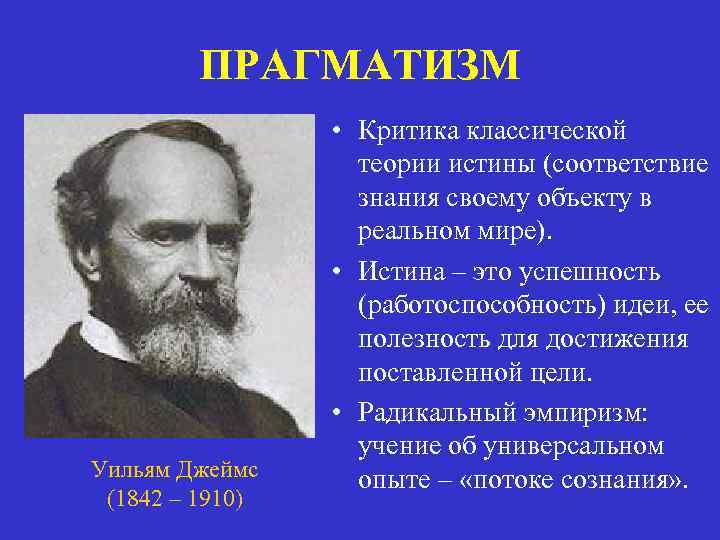 ПРАГМАТИЗМ

Уильям Джеймс
(1842 – 1910)

• Критика классической теории истины (соответствие знания своему объекту в реальном мире).
• Истина – это успешность (работоспособность) идеи, ее полезность для достижения поставленной цели.
• Радикальный эмпиризм: учение об универсальном опыте – «потоке сознания».